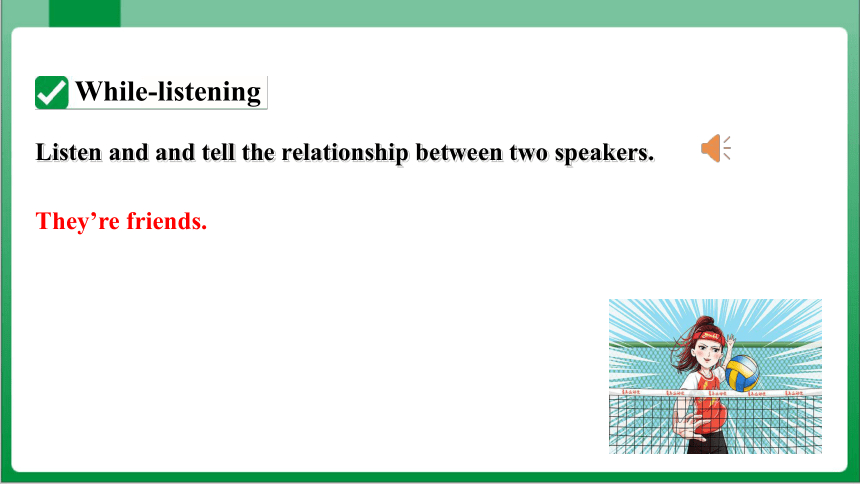 While-listening

Listen and and tell the relationship between two speakers.

They’re friends.